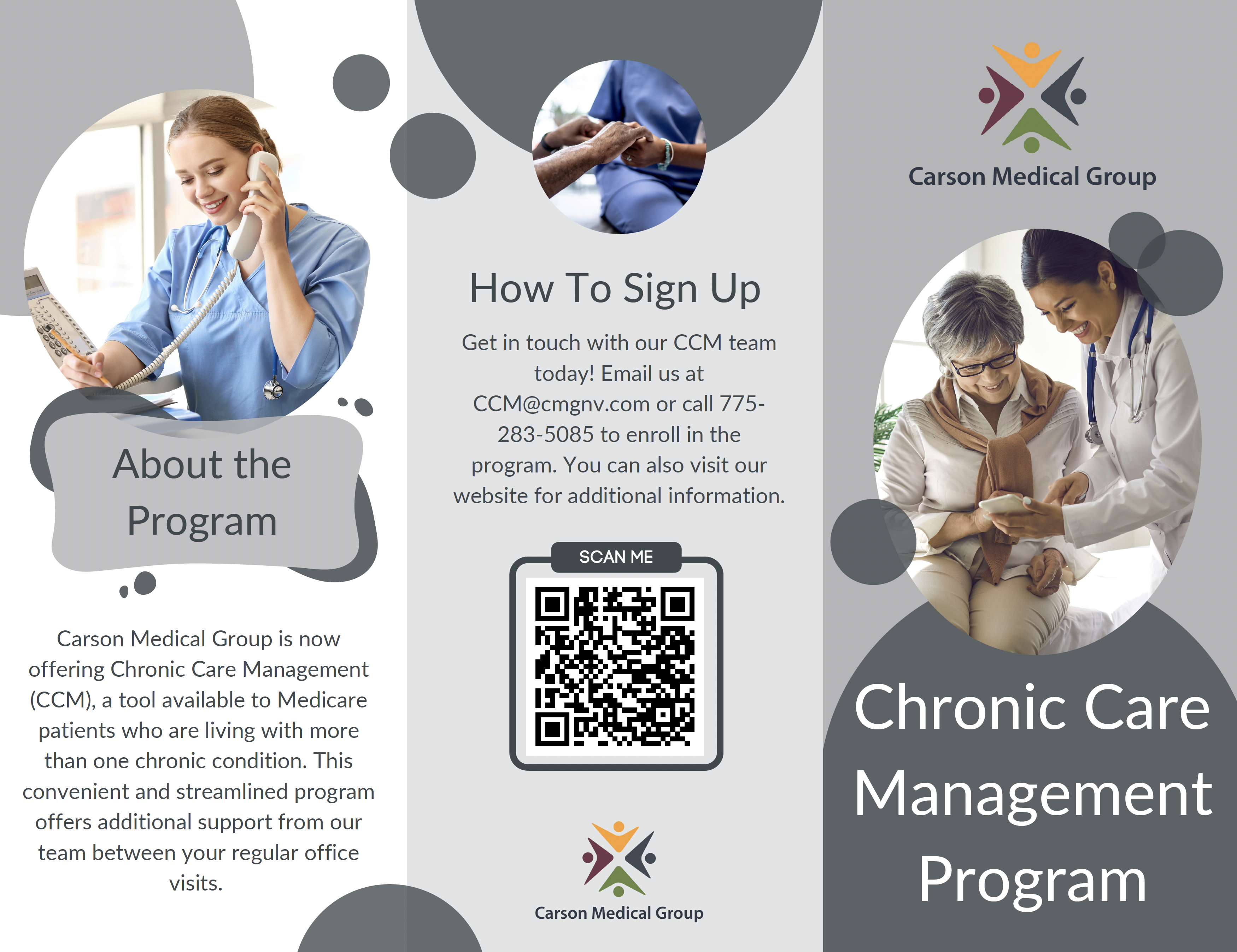 About the Program

Carson Medical Group is now offering Chronic Care Management (CCM), a tool available to Medicare patients who are living with more than one chronic condition. This convenient and streamlined program offers additional support from our team between your regular office visits.

How To Sign Up

Get in touch with our CCM team today! Email us at CCM@cmgnv.com or call 775-283-5085 to enroll in the program. You can also visit our website for additional information.

SCAN ME

Carson Medical Group

Carson Medical Group

Chronic Care Management Program